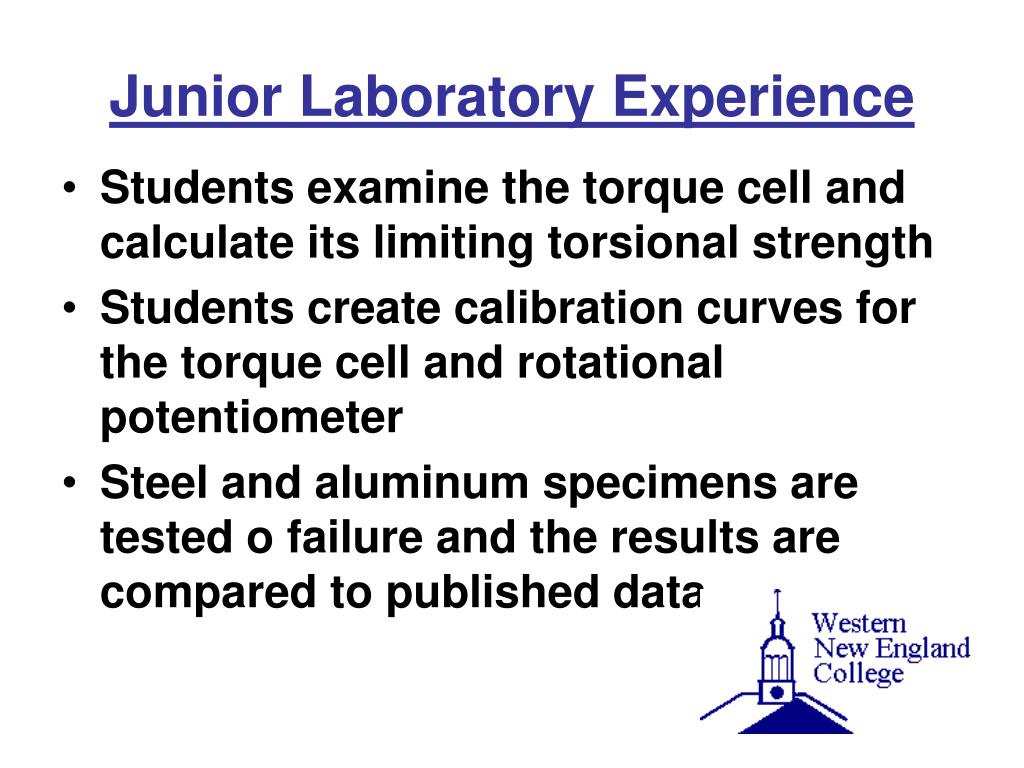 Junior Laboratory Experience

• Students examine the torque cell and calculate its limiting torsional strength
• Students create calibration curves for the torque cell and rotational potentiometer
• Steel and aluminum specimens are tested o failure and the results are compared to published data

Western New England College